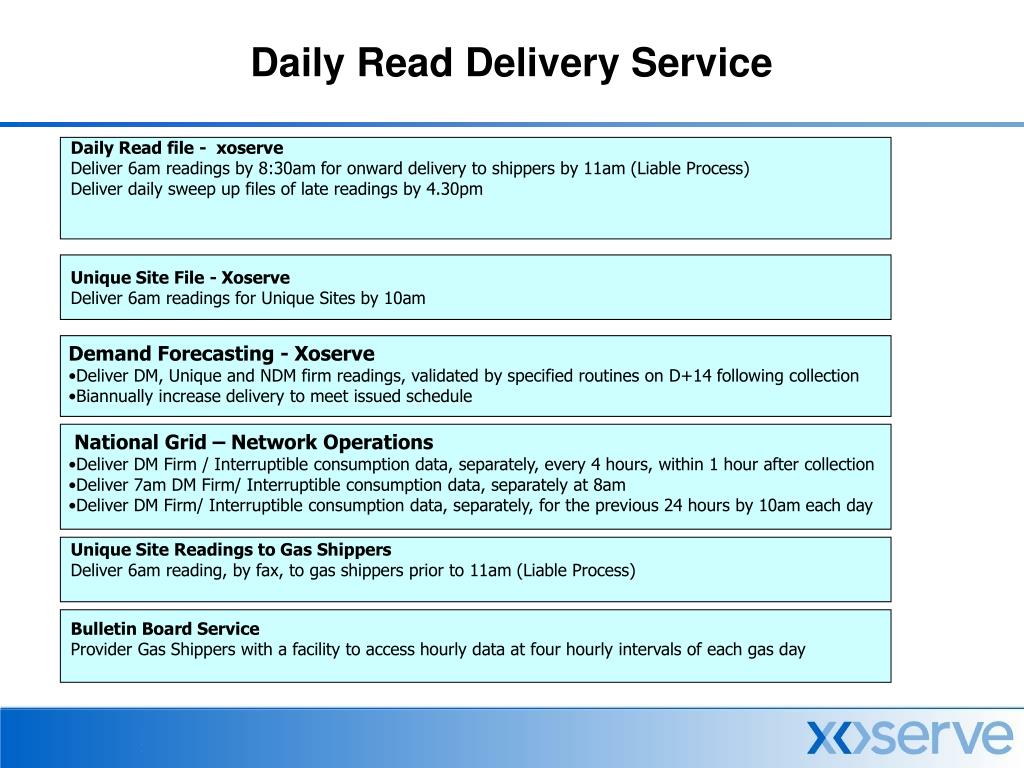 Daily Read Delivery Service

Daily Read file - xoserve
Deliver 6am readings by 8:30am for onward delivery to shippers by 11am (Liable Process)
Deliver daily sweep up files of late readings by 4.30pm

Unique Site File - Xoserve
Deliver 6am readings for Unique Sites by 10am

Demand Forecasting - Xoserve
•Deliver DM, Unique and NDM firm readings, validated by specified routines on D+14 following collection
•Biannually increase delivery to meet issued schedule

National Grid – Network Operations
•Deliver DM Firm / Interruptible consumption data, separately, every 4 hours, within 1 hour after collection
•Deliver 7am DM Firm/ Interruptible consumption data, separately at 8am
•Deliver DM Firm/ Interruptible consumption data, separately, for the previous 24 hours by 10am each day

Unique Site Readings to Gas Shippers
Deliver 6am reading, by fax, to gas shippers prior to 11am (Liable Process)

Bulletin Board Service
Provider Gas Shippers with a facility to access hourly data at four hourly intervals of each gas day

xoserve